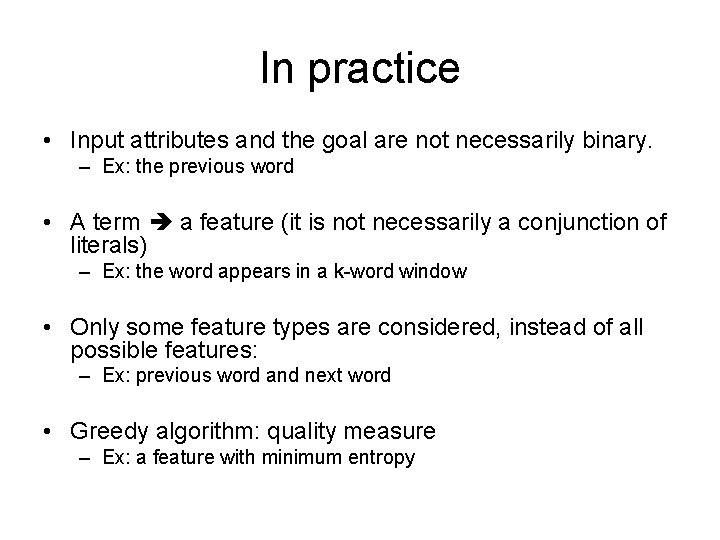 In practice

• Input attributes and the goal are not necessarily binary.
– Ex: the previous word

• A term ➔ a feature (it is not necessarily a conjunction of literals)
– Ex: the word appears in a k-word window

• Only some feature types are considered, instead of all possible features:
– Ex: previous word and next word

• Greedy algorithm: quality measure
– Ex: a feature with minimum entropy